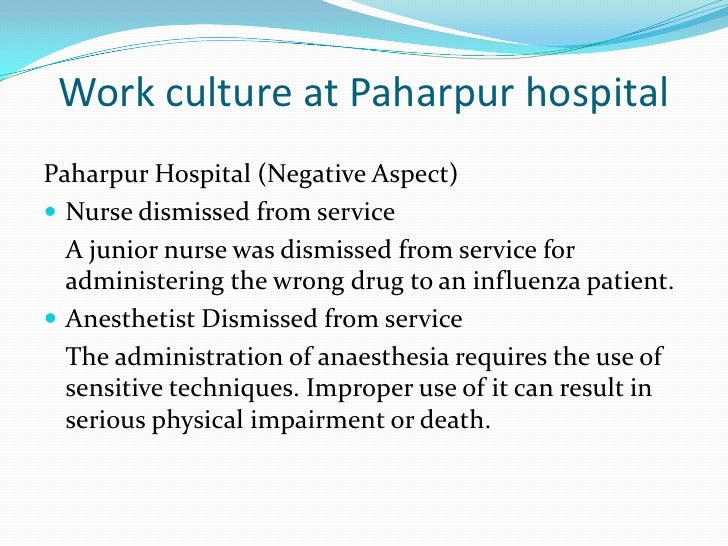 Work culture at Paharpur hospital

Paharpur Hospital (Negative Aspect)

- Nurse dismissed from service

A junior nurse was dismissed from service for administering the wrong drug to an influenza patient.

- Anesthetist Dismissed from service

The administration of anaesthesia requires the use of sensitive techniques. Improper use of it can result in serious physical impairment or death.